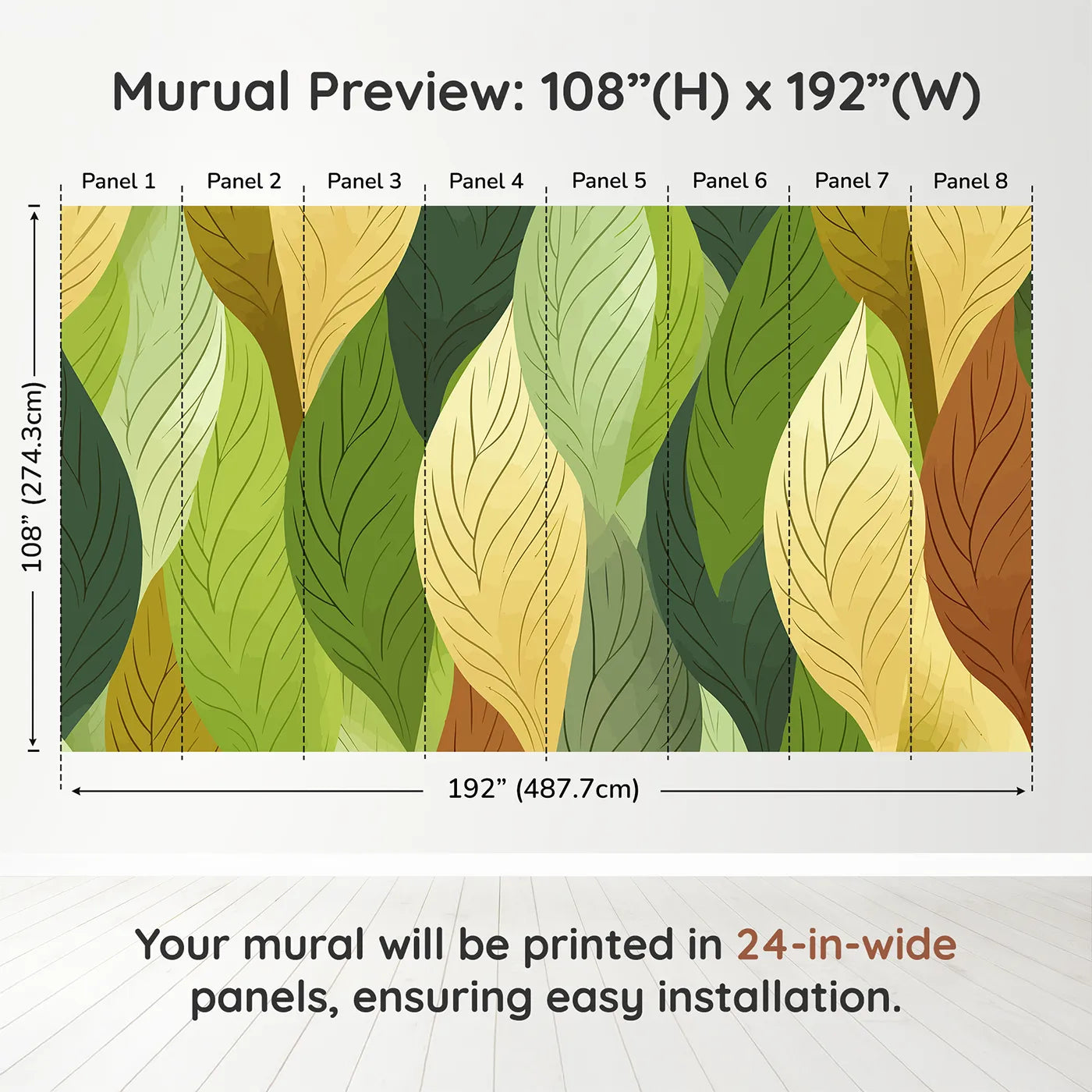 Murual Preview: 108”(H) x 192”(W)

Panel 1 Panel 2 Panel 3 Panel 4 Panel 5 Panel 6 Panel 7 Panel 8

108” (274.3cm)

192” (487.7cm)

Your mural will be printed in 24-in-wide panels, ensuring easy installation.